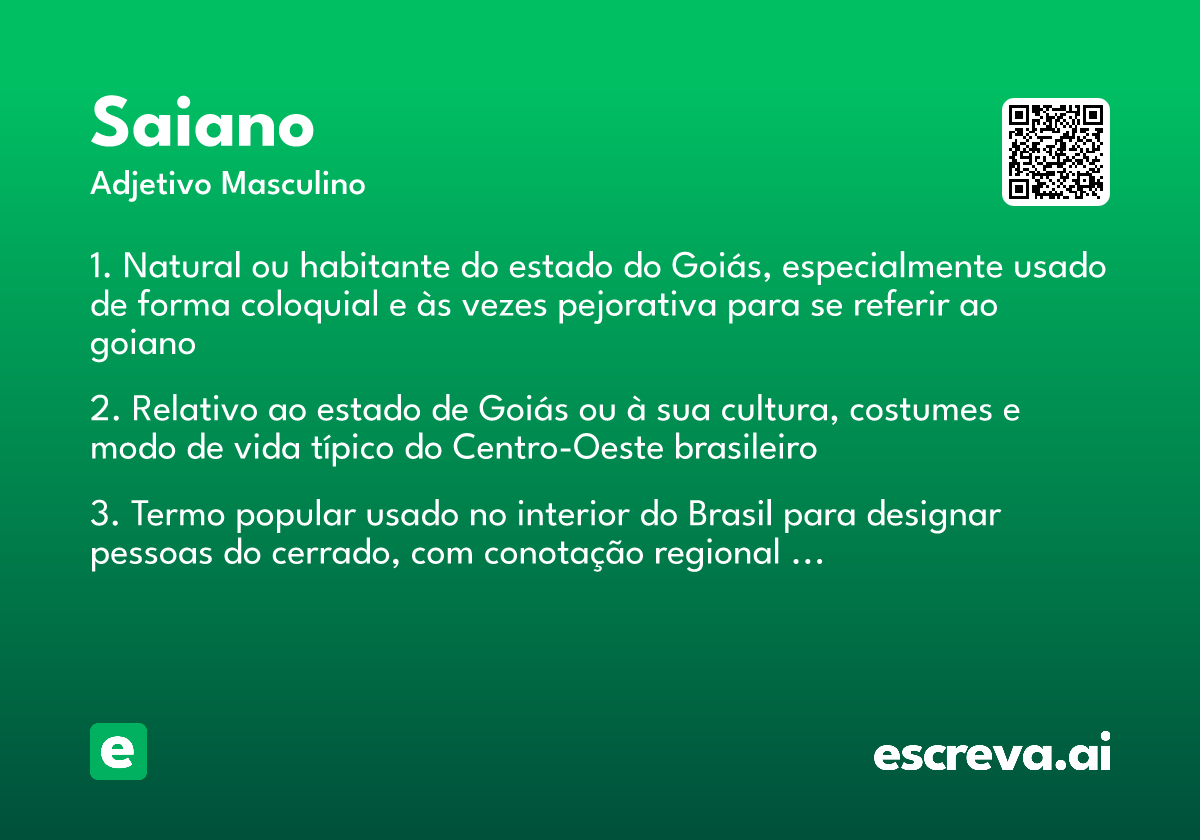 Saiano

Adjetivo Masculino

1. Natural ou habitante do estado do Goiás, especialmente usado de forma coloquial e às vezes pejorativa para se referir ao goiano

2. Relativo ao estado de Goiás ou à sua cultura, costumes e modo de vida típico do Centro-Oeste brasileiro

3. Termo popular usado no interior do Brasil para designar pessoas do cerrado, com conotação regional ...

e

escreva.ai